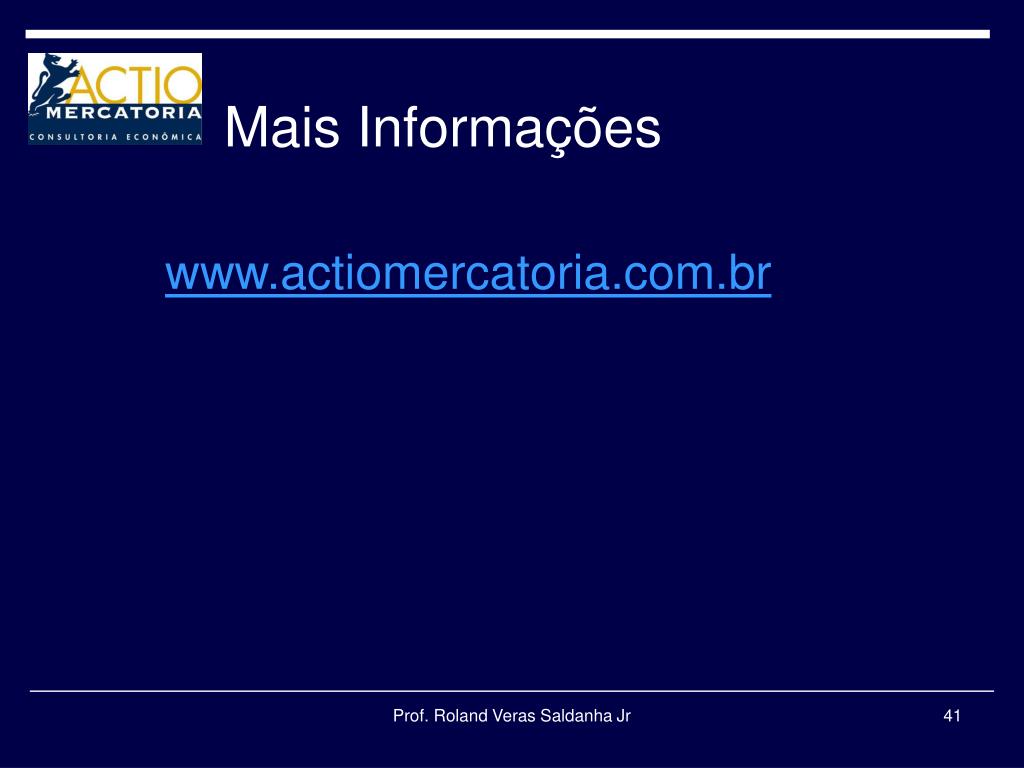 ACTIO
MERCATORIA
CONSULTORIA ECONÔMICA

Mais Informações

www.actiomercatoria.com.br

Prof. Roland Veras Saldanha Jr

41